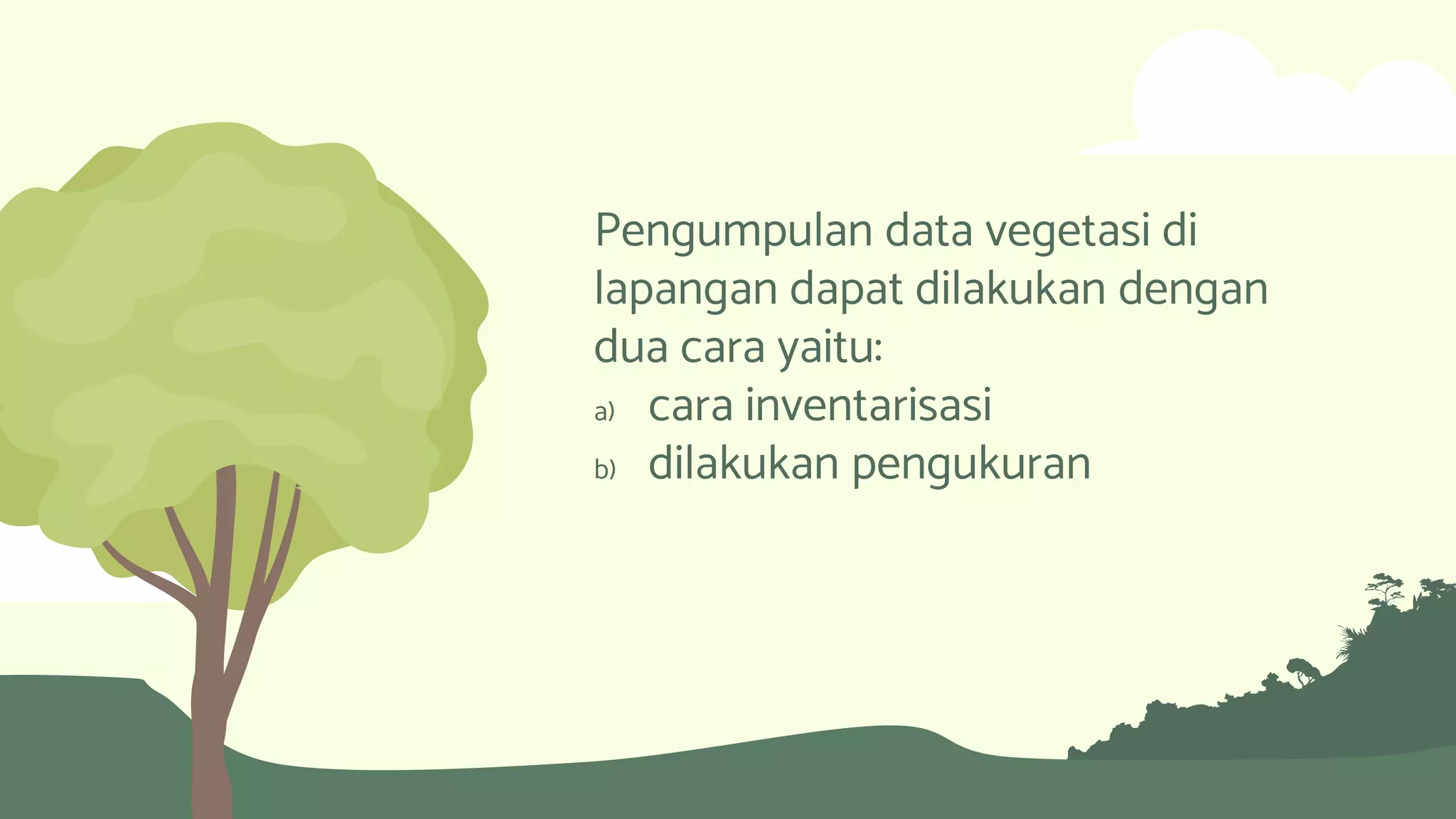 Pengumpulan data vegetasi di lapangan dapat dilakukan dengan dua cara yaitu:

a) cara inventarisasi
b) dilakukan pengukuran